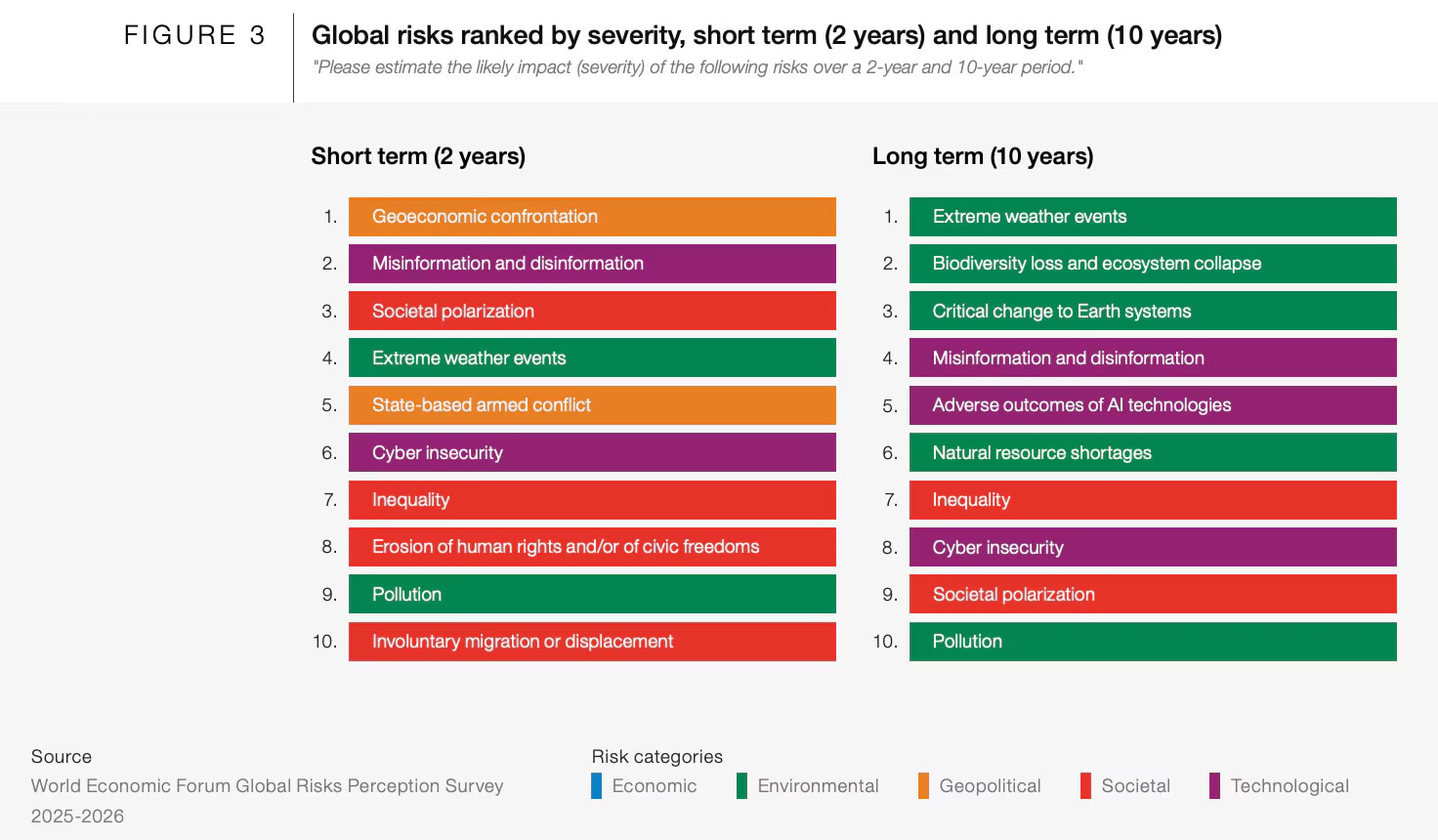 FIGURE 3

Global risks ranked by severity, short term (2 years) and long term (10 years)

"Please estimate the likely impact (severity) of the following risks over a 2-year and 10-year period."

Short term (2 years)

1. Geoeconomic confrontation
2. Misinformation and disinformation
3. Societal polarization
4. Extreme weather events
5. State-based armed conflict
6. Cyber insecurity
7. Inequality
8. Erosion of human rights and/or of civic freedoms
9. Pollution
10. Involuntary migration or displacement

Long term (10 years)

1. Extreme weather events
2. Biodiversity loss and ecosystem collapse
3. Critical change to Earth systems
4. Misinformation and disinformation
5. Adverse outcomes of AI technologies
6. Natural resource shortages
7. Inequality
8. Cyber insecurity
9. Societal polarization
10. Pollution

Source
World Economic Forum Global Risks Perception Survey 2025-2026

Risk categories
Economic Environmental Geopolitical Societal Technological